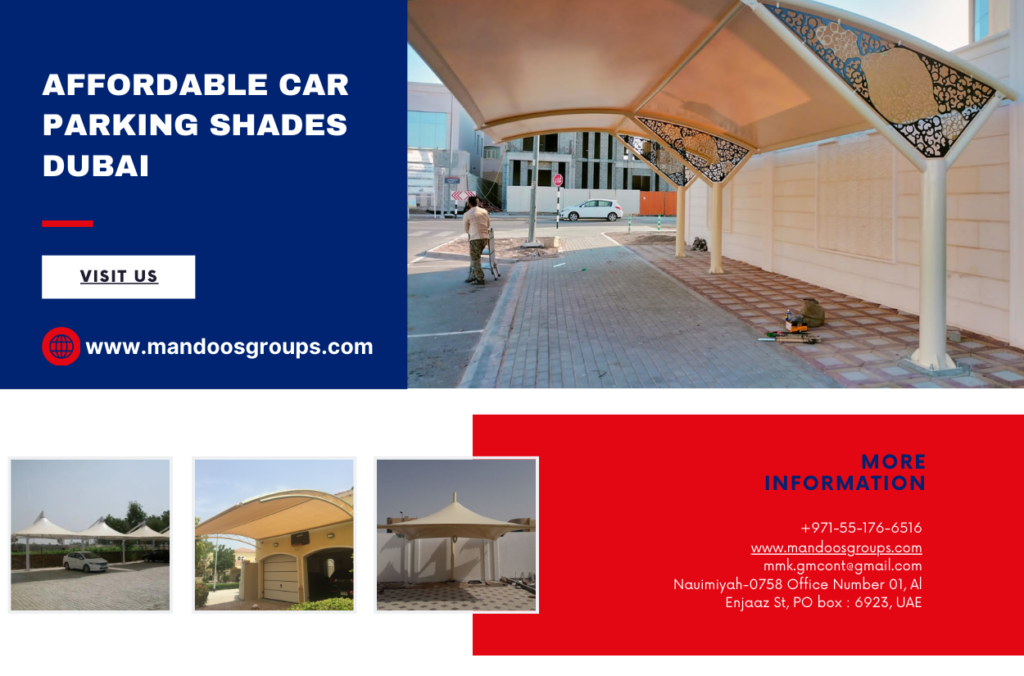 AFFORDABLE CAR PARKING SHADES DUBAI

VISIT US

www.mandoosgroups.com

MORE INFORMATION

+971-55-176-6516
www.mandoosgroups.com
mmk.gmcont@gmail.com
Nauimiyah-0758 Office Number 01, Al Enjaaz St, PO box : 6923, UAE